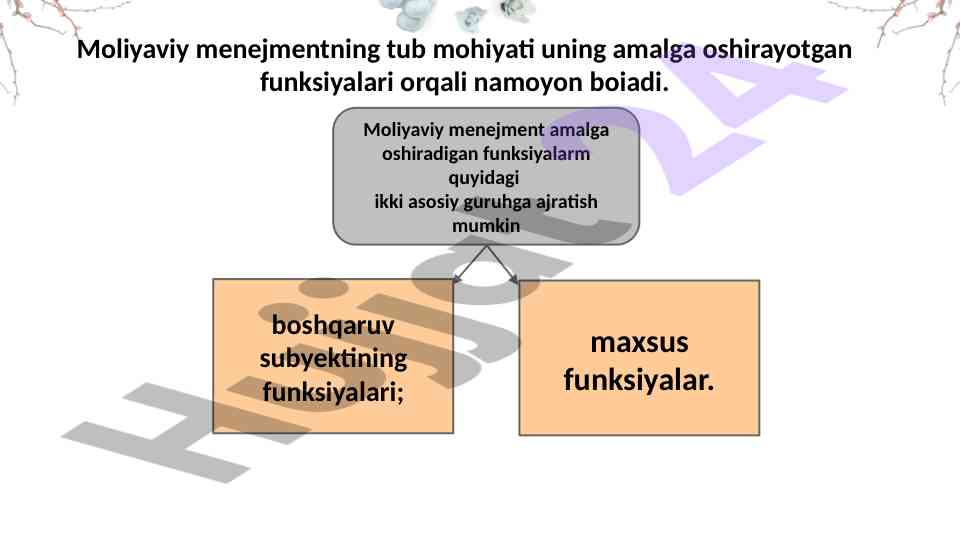 Moliyaviy menejmentning tub mohiyati uning amalga oshirayotgan funksiyalari orqali namoyon boiadi.

Moliyaviy menejment amalga oshiradigan funksiyalarm quyidagi ikki asosiy guruhga ajratish mumkin

boshqaruv subyektining funksiyalari;

maxsus funksiyalar.

Hujjat24